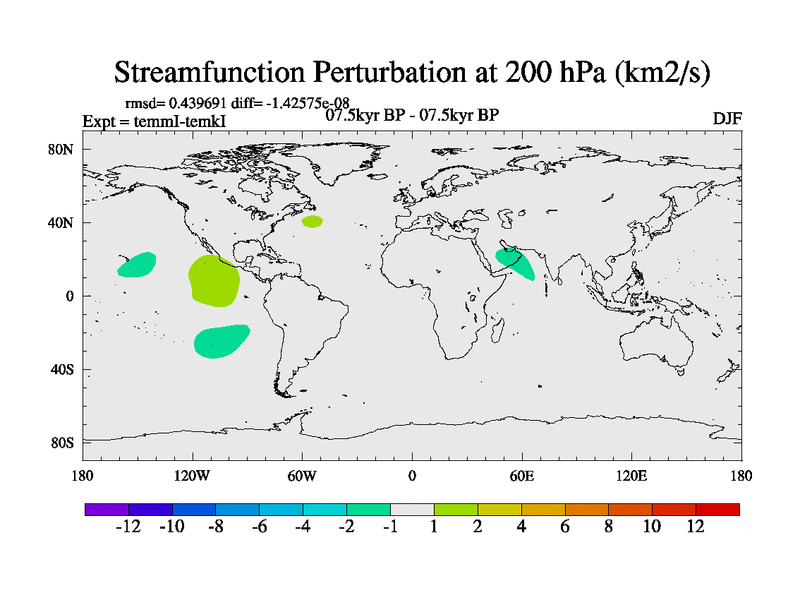 Streamfunction Perturbation at 200 hPa (km2/s)

rmsd= 0.439691 diff= -1.42575e-08
Expt = temmI-temkI
07.5kyr BP - 07.5kyr BP
DJF

80N
40N
0
40S
80S

180
120W
60W
0
60E
120E
180

-12
-10
-8
-6
-4
-2
-1
1
2
4
6
8
10
12